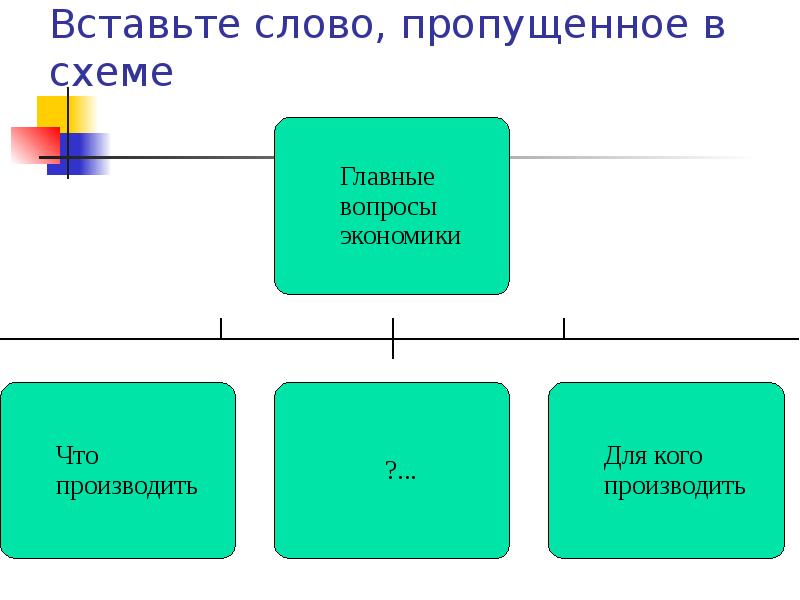 Вставьте слово, пропущенное в схеме

Главные вопросы экономики

Что производить

?...

Для кого производить